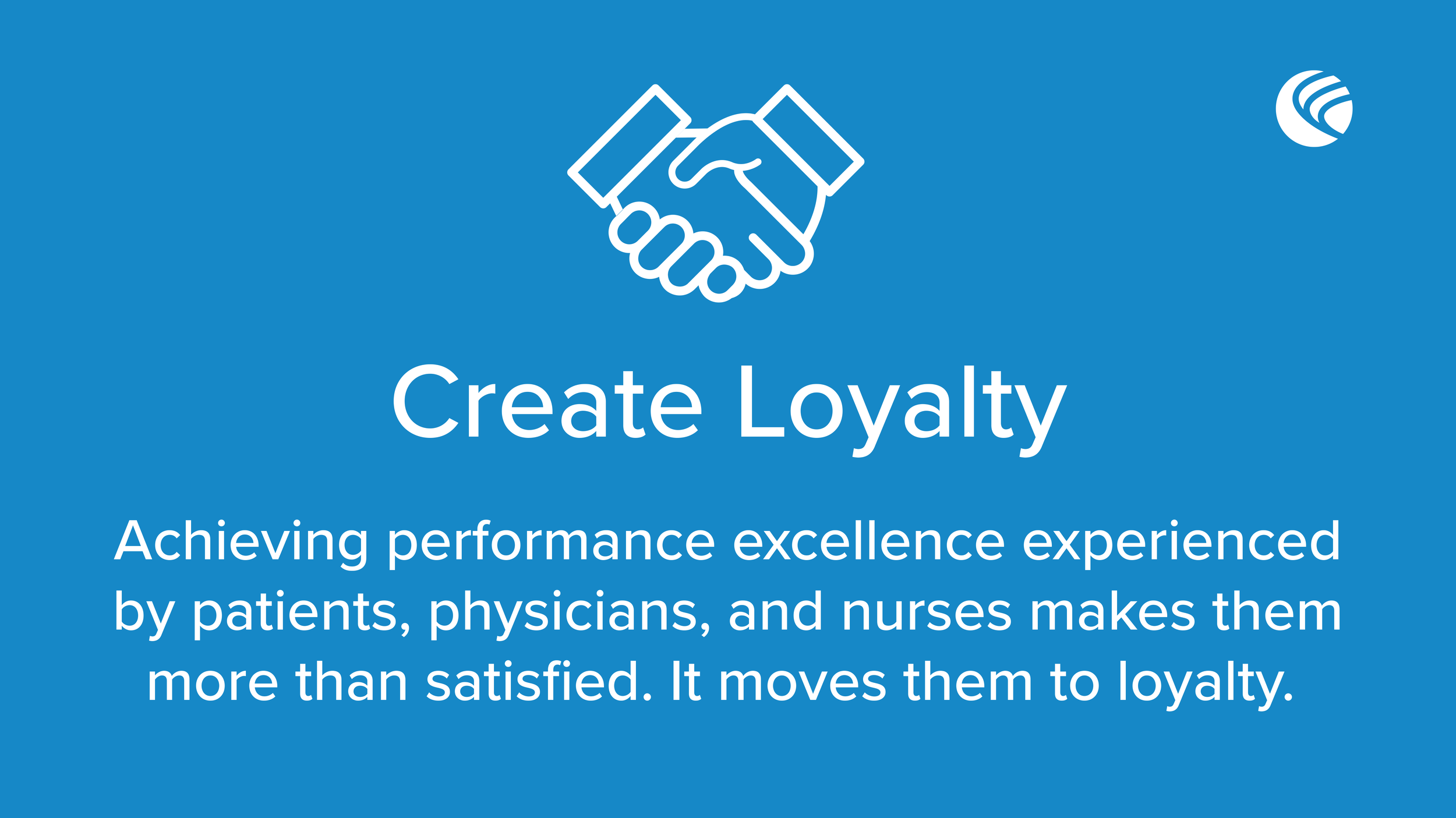 Create Loyalty

Achieving performance excellence experienced by patients, physicians, and nurses makes them more than satisfied. It moves them to loyalty.